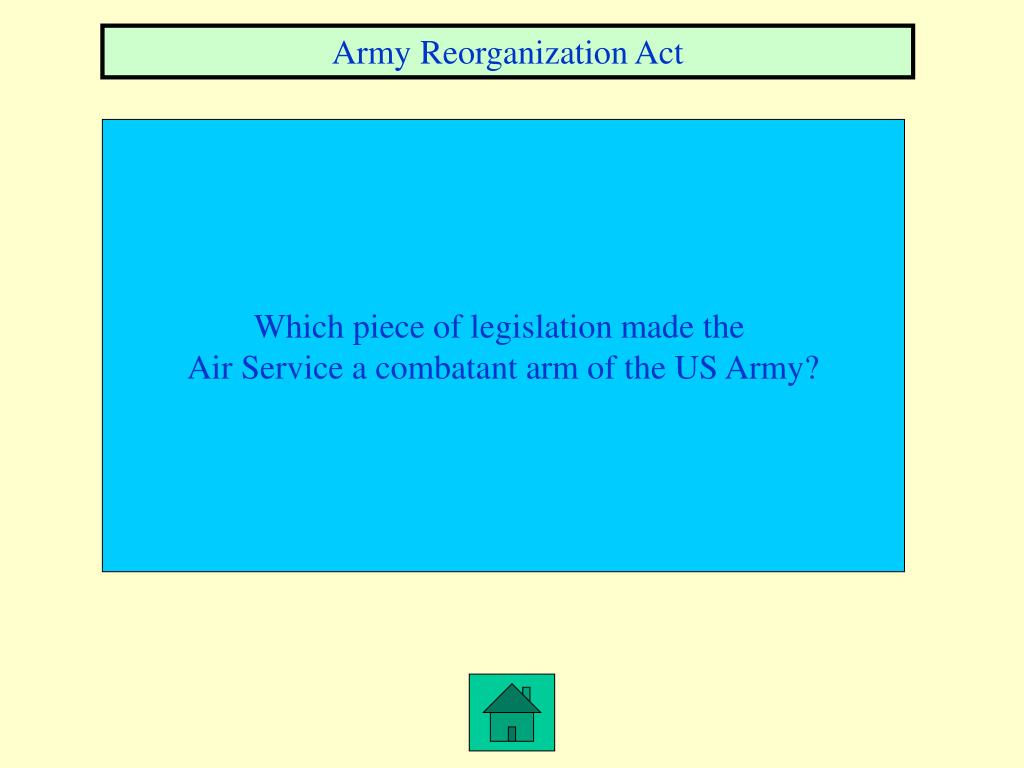 Army Reorganization Act

Which piece of legislation made the Air Service a combatant arm of the US Army?